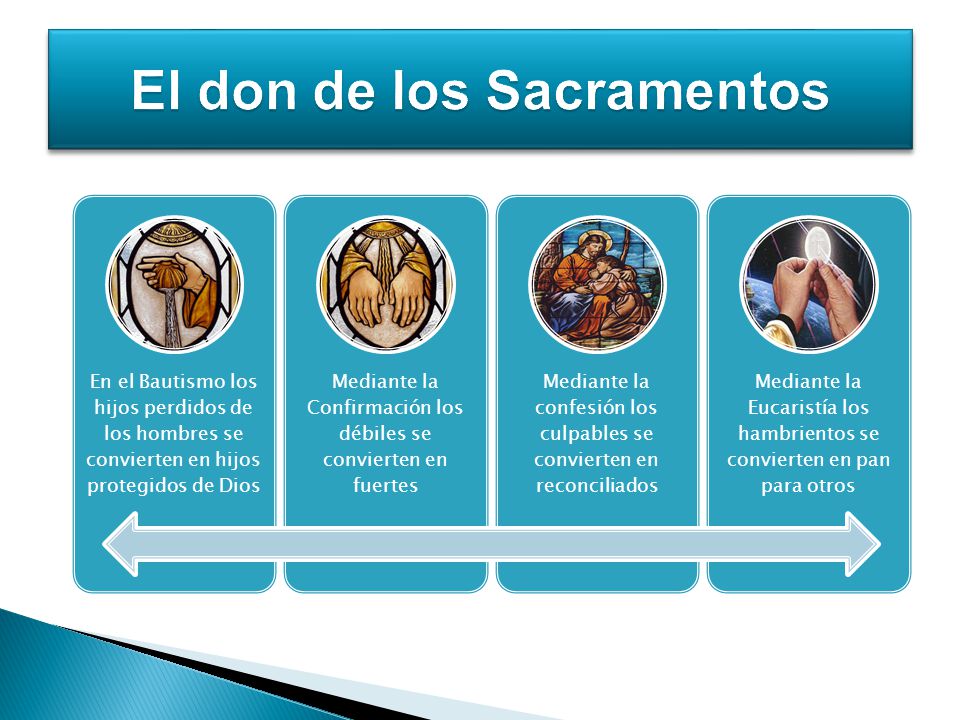 El don de los Sacramentos

En el Bautismo los hijos perdidos de los hombres se convierten en hijos protegidos de Dios

Mediante la Confirmación los débiles se convierten en fuertes

Mediante la confesión los culpables se convierten en reconciliados

Mediante la Eucaristía los hambrientos se convierten en pan para otros